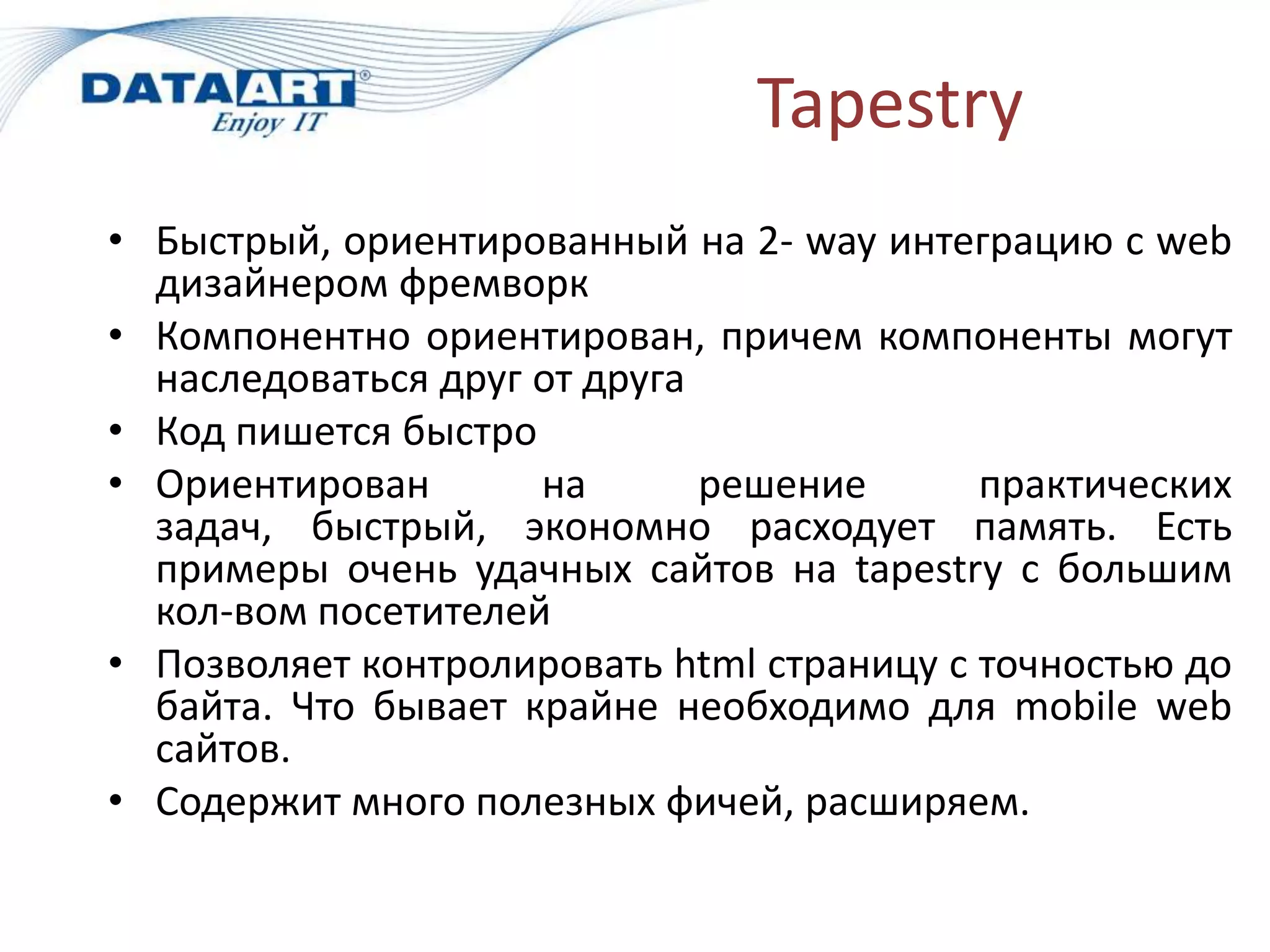 DATAART®
Enjoy IT

Tapestry

• Быстрый, ориентированный на 2- way интеграцию с web дизайнером фремворк
• Компонентно ориентирован, причем компоненты могут наследоваться друг от друга
• Код пишется быстро
• Ориентирован на решение практических задач, быстрый, экономно расходует память. Есть примеры очень удачных сайтов на tapestry с большим кол-вом посетителей
• Позволяет контролировать html страницу с точностью до байта. Что бывает крайне необходимо для mobile web сайтов.
• Содержит много полезных фичей, расширяем.